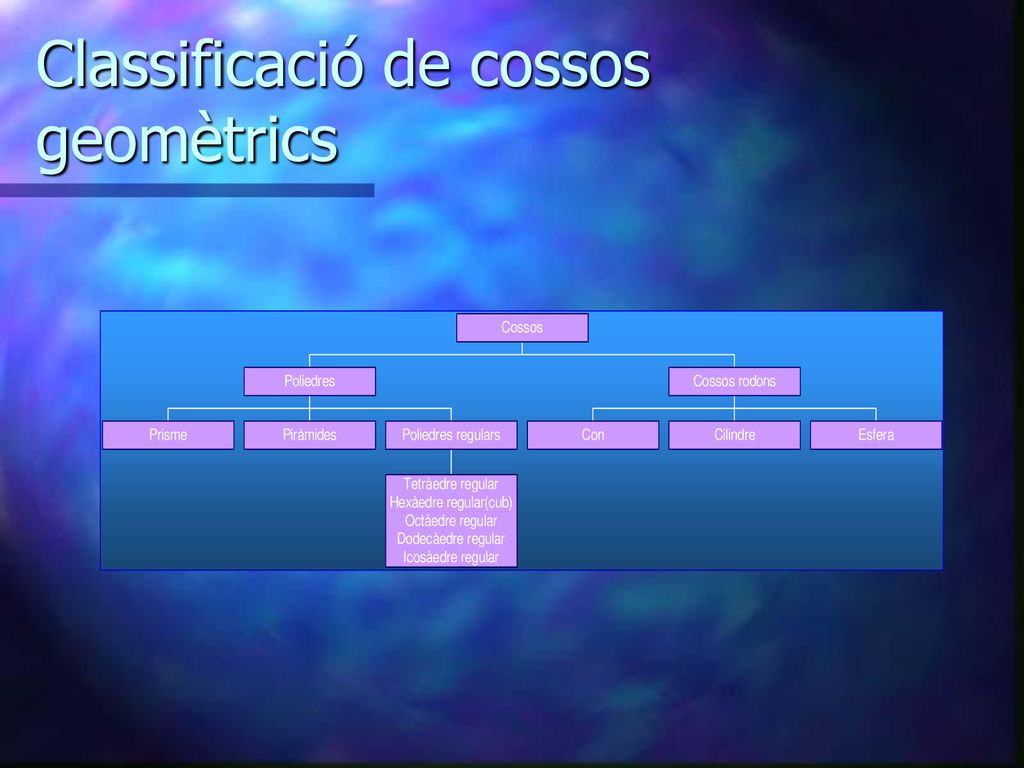 Classificació de cossos geomètrics

Cossos

Poliedres

Cossos rodons

Prisme

Piràmides

Poliedres regulars

Con

Cilindre

Esfera

Tetràedre regular
Hexàedre regular(cub)
Octàedre regular
Dodecàedre regular
Icosàedre regular